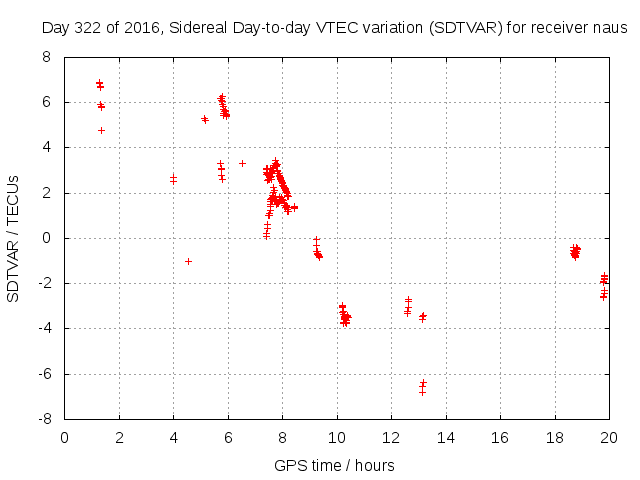 Day 322 of 2016, Sidereal Day-to-day VTEC variation (SDTVAR) for receiver naus

SDTVAR / TECUs

8
6
4
2
0
-2
-4
-6
-8

0 2 4 6 8 10 12 14 16 18 20

GPS time / hours